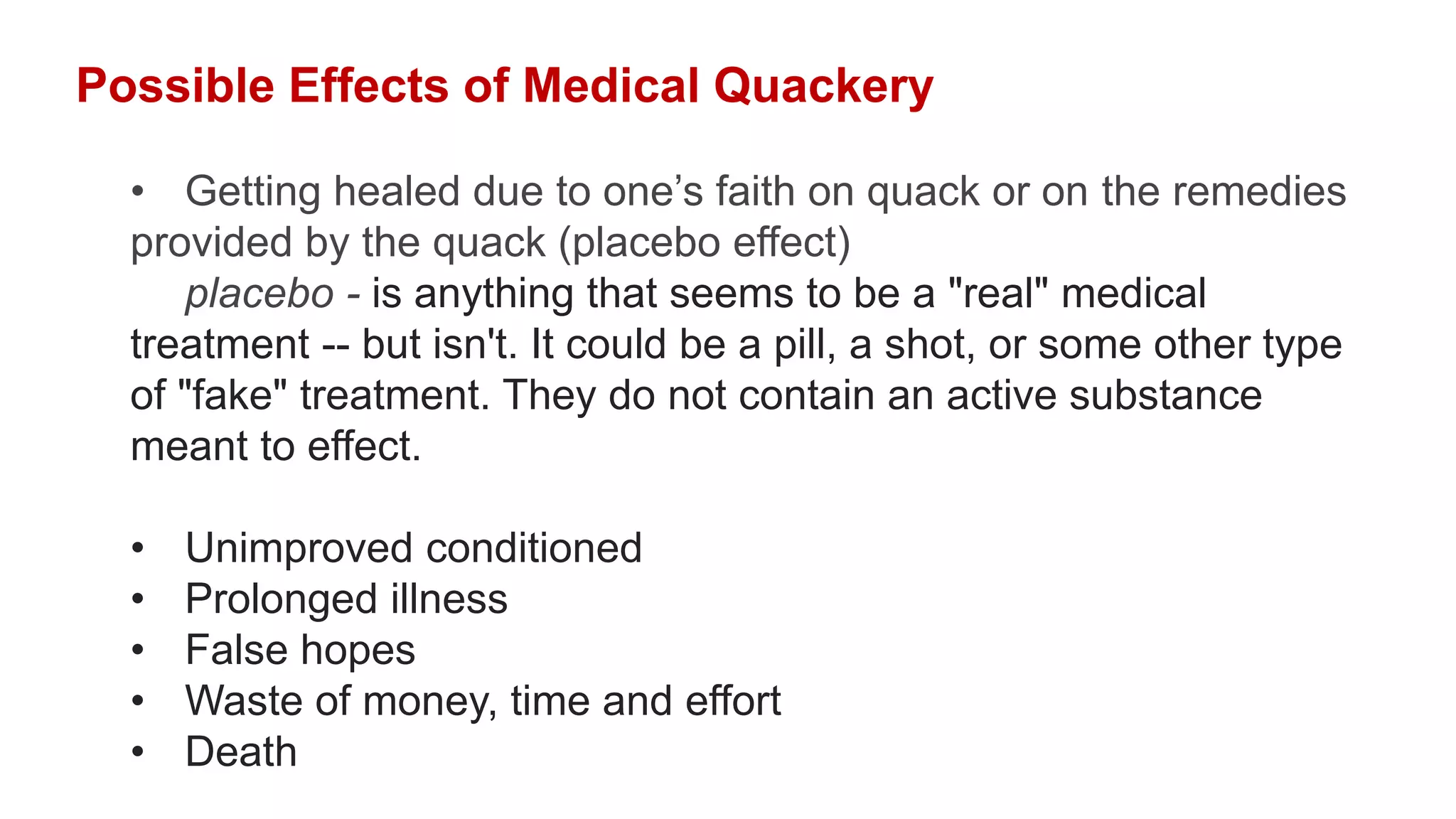 Possible Effects of Medical Quackery

• Getting healed due to one's faith on quack or on the remedies provided by the quack (placebo effect)

placebo - is anything that seems to be a "real" medical treatment -- but isn't. It could be a pill, a shot, or some other type of "fake" treatment. They do not contain an active substance meant to effect.

• Unimproved conditioned
• Prolonged illness
• False hopes
• Waste of money, time and effort
• Death